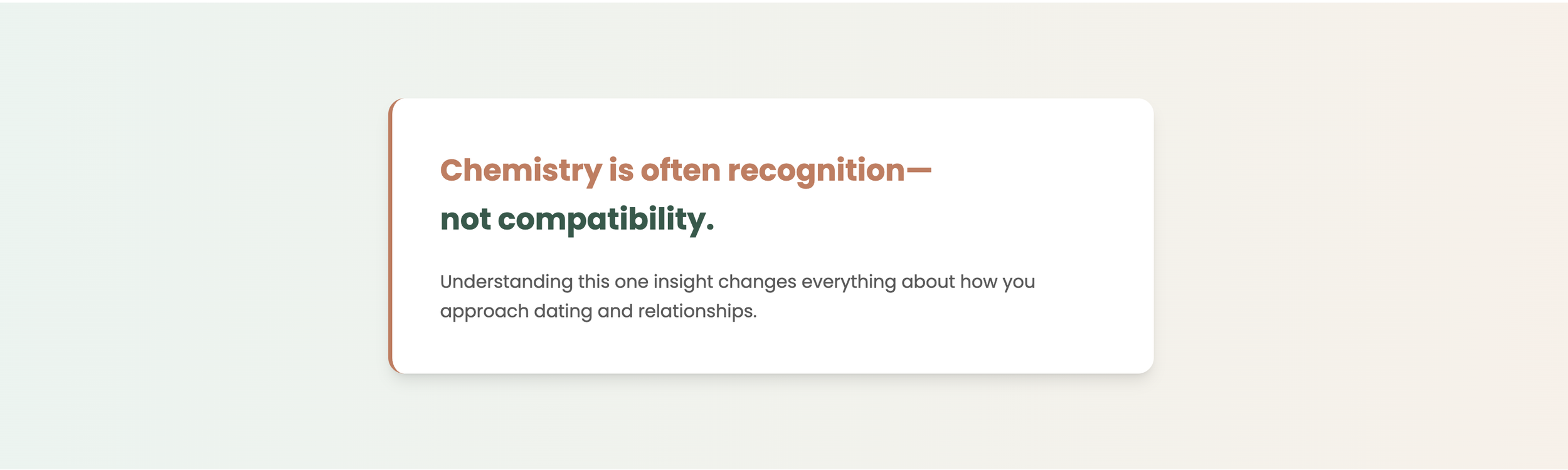 Chemistry is often recognition—
not compatibility.

Understanding this one insight changes everything about how you approach dating and relationships.